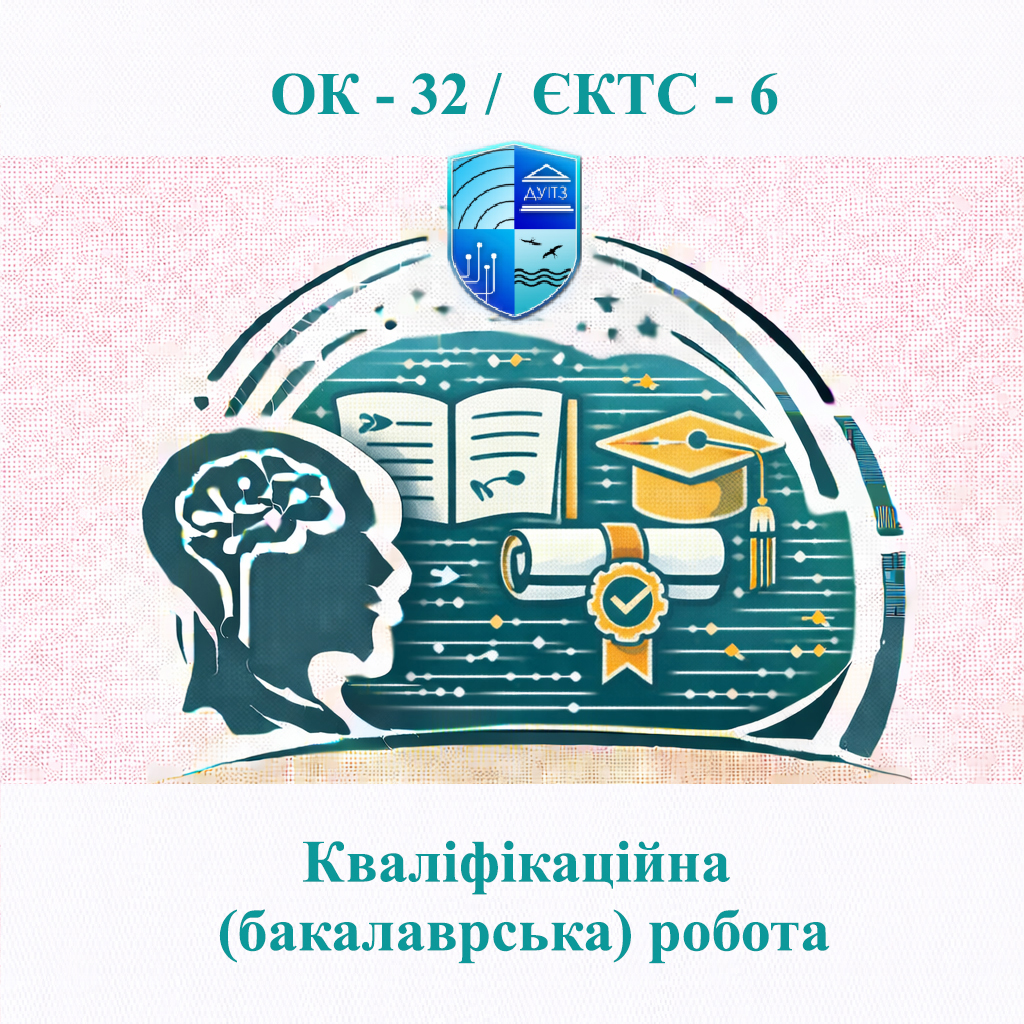 ОК - 32 / ЄКТС - 6

ДУІТЗ

Кваліфікаційна (бакалаврська) робота